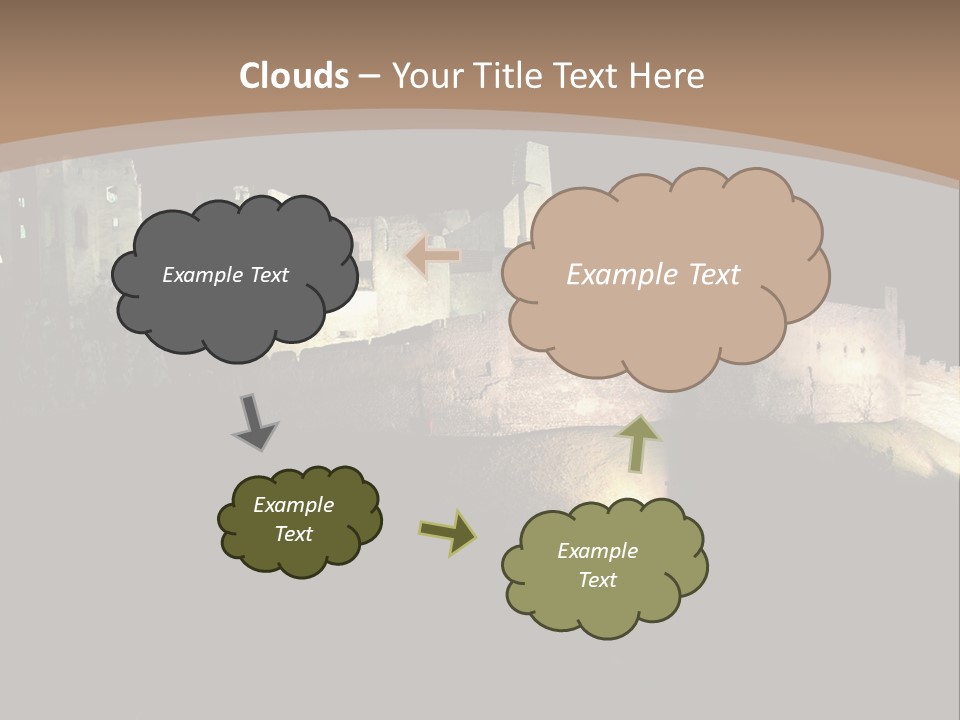 Clouds – Your Title Text Here

Example Text

Example Text

Example Text

Example Text